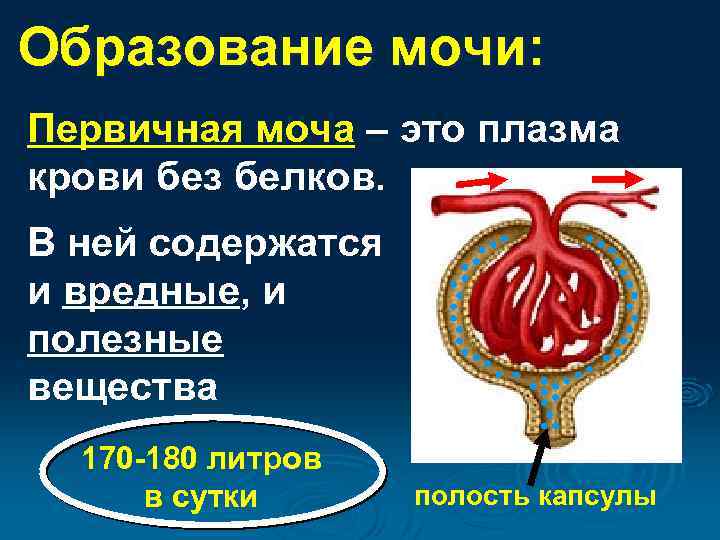 Образование мочи:

Первичная моча – это плазма крови без белков.

В ней содержатся и вредные, и полезные вещества

170-180 литров в сутки

полость капсулы